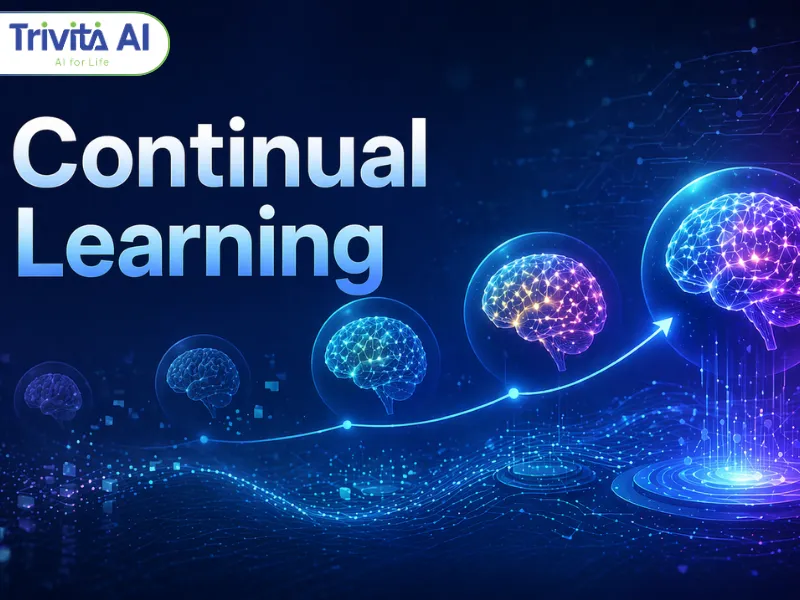 Trivita AI
AI for Life

Continual Learning